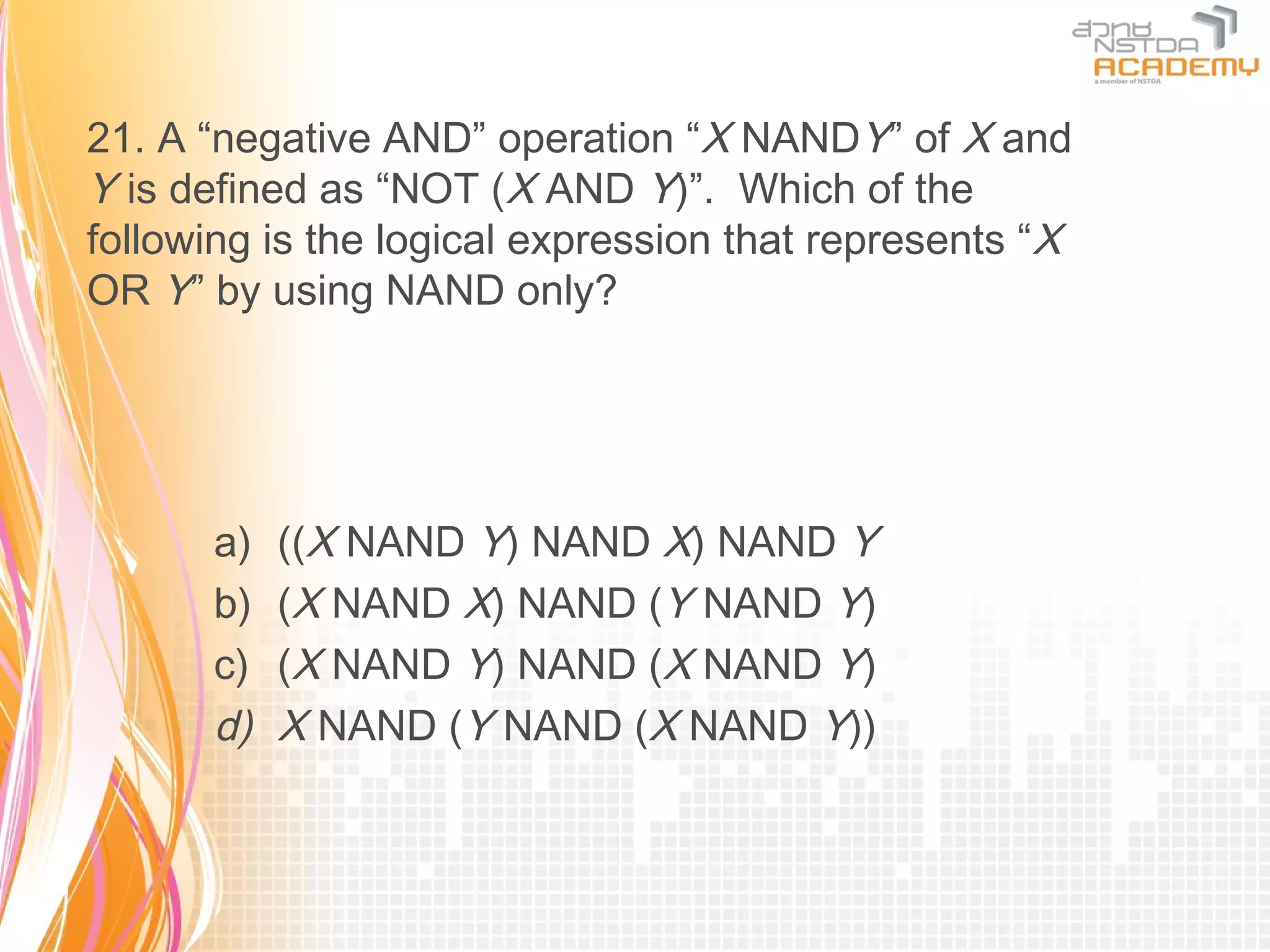 สวทช
NSTDA
ACADEMY
a member of NSTDA

21. A “negative AND” operation “X NAND Y” of X and Y is defined as “NOT (X AND Y)”. Which of the following is the logical expression that represents “X OR Y” by using NAND only?

a) ((X NAND Y) NAND X) NAND Y
b) (X NAND X) NAND (Y NAND Y)
c) (X NAND Y) NAND (X NAND Y)
d) X NAND (Y NAND (X NAND Y))